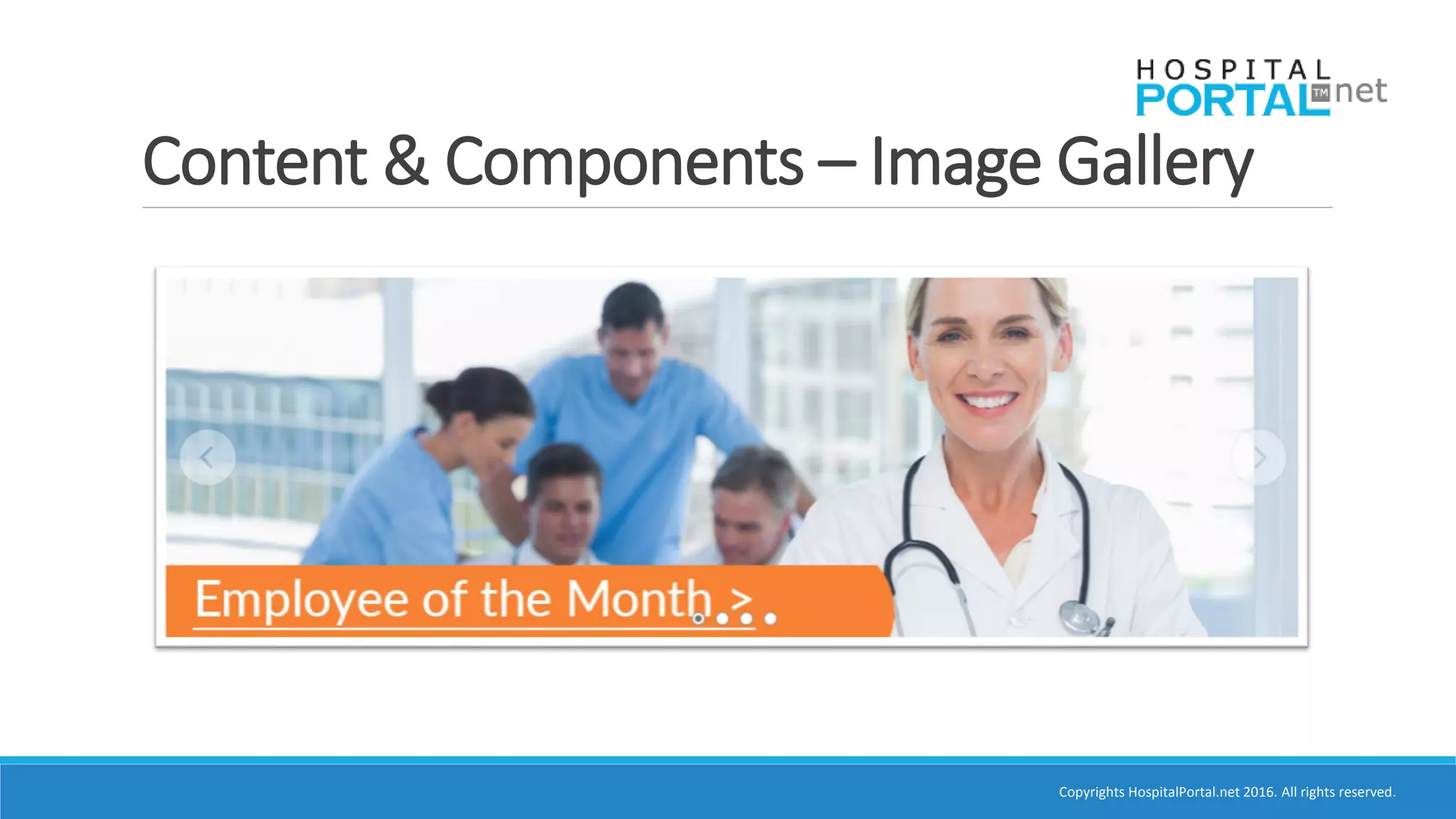 HOSPITAL PORTAL™ net

Content & Components – Image Gallery

Employee of the Month >

Copyrights HospitalPortal.net 2016. All rights reserved.